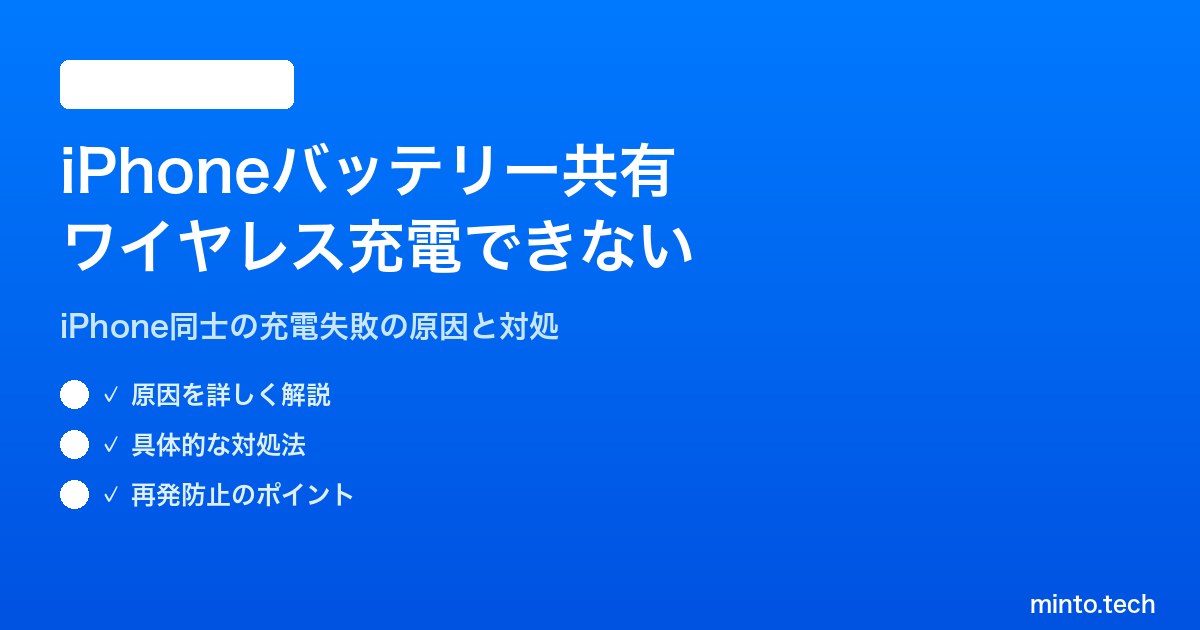 iPhoneバッテリー共有
ワイヤレス充電できない

iPhone同士の充電失敗の原因と対処

✓ 原因を詳しく解説

✓ 具体的な対処法

✓ 再発防止のポイント

minto.tech